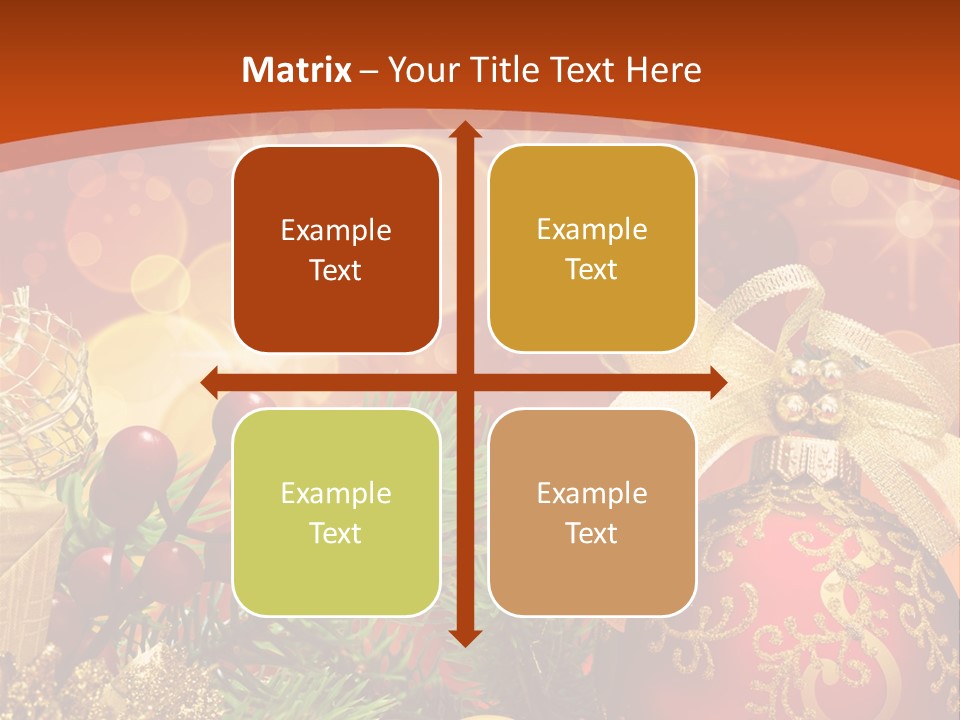 Matrix – Your Title Text Here

Example Text

Example Text

Example Text

Example Text